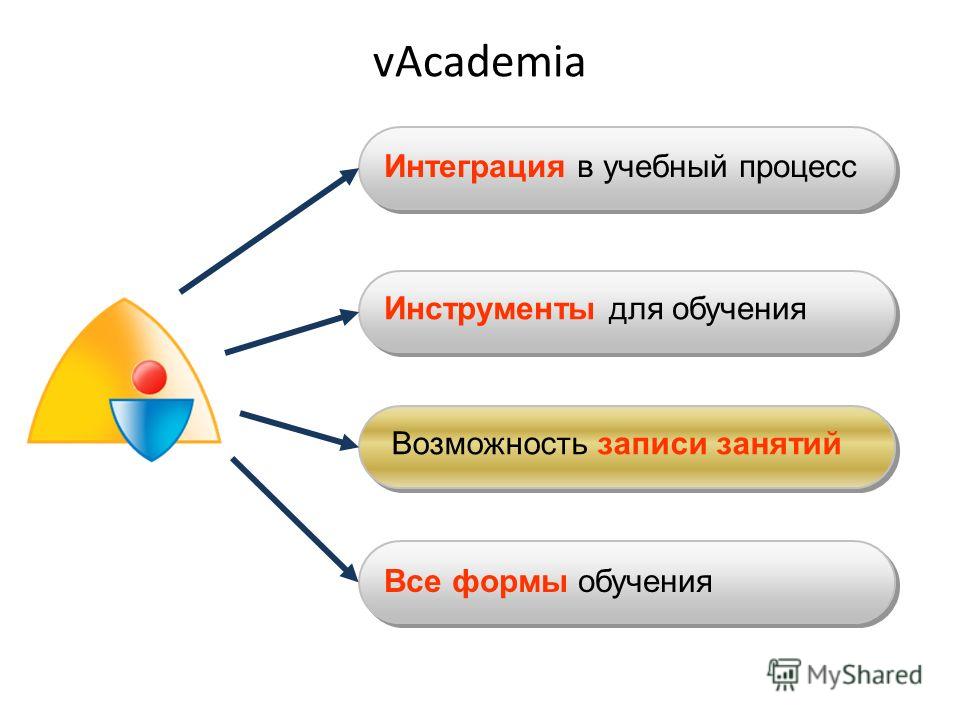 vAcademia

Интеграция в учебный процесс

Инструменты для обучения

Возможность записи занятий

Все формы обучения

MyShared